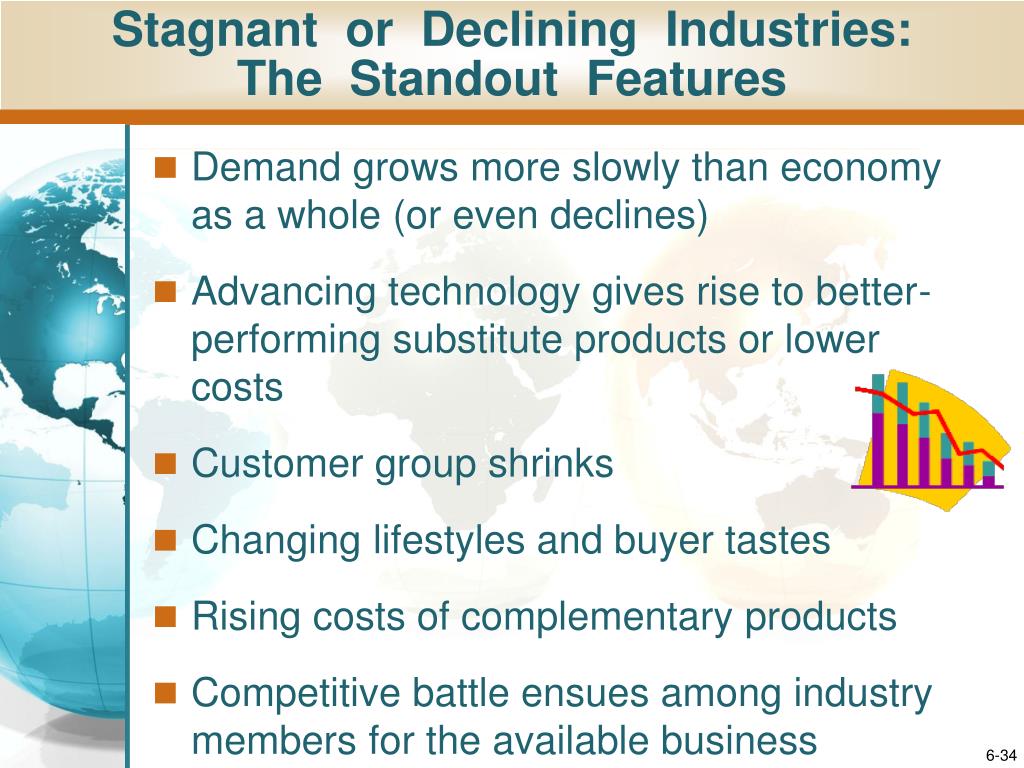 Stagnant or Declining Industries: The Standout Features

- Demand grows more slowly than economy as a whole (or even declines)
- Advancing technology gives rise to better-performing substitute products or lower costs
- Customer group shrinks
- Changing lifestyles and buyer tastes
- Rising costs of complementary products
- Competitive battle ensues among industry members for the available business

6-34